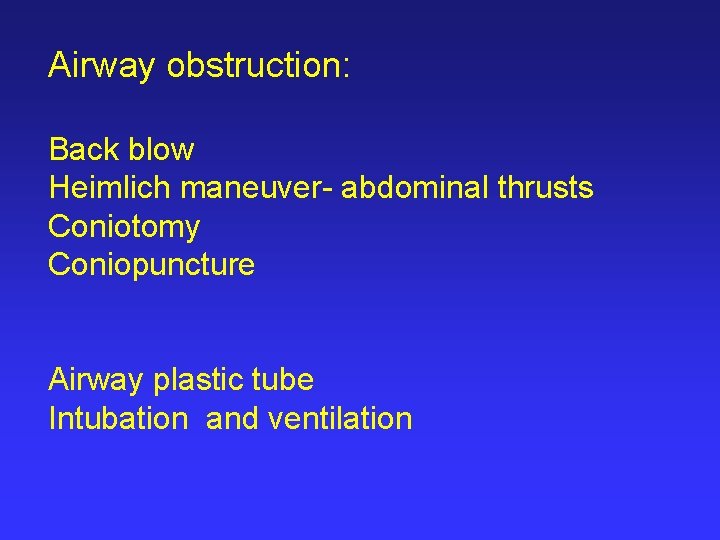 Airway obstruction:

Back blow
Heimlich maneuver- abdominal thrusts
Coniotomy
Coniopuncture

Airway plastic tube
Intubation  and ventilation